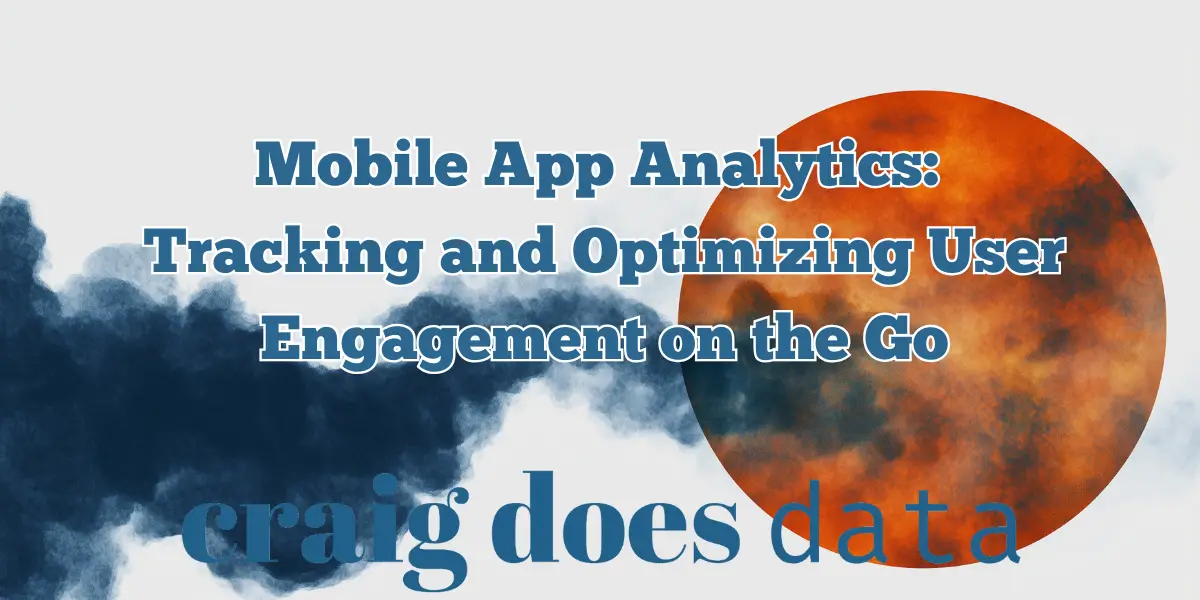 Mobile App Analytics: Tracking and Optimizing User Engagement on the Go

craig does data